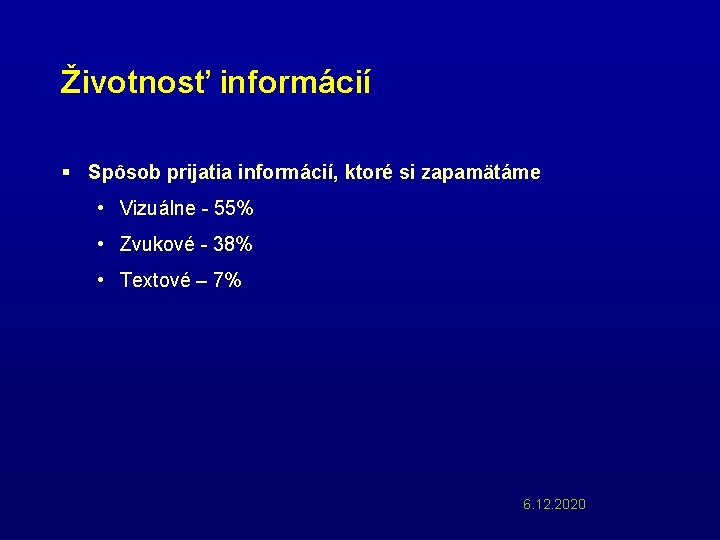 Životnosť informácií

▪ Spôsob prijatia informácií, ktoré si zapamätáme

• Vizuálne - 55%

• Zvukové - 38%

• Textové – 7%

6.12.2020